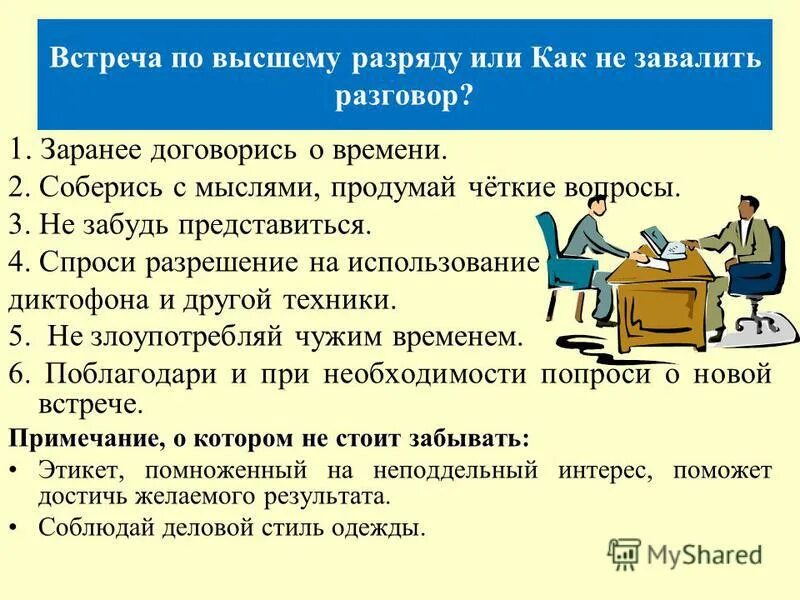 Встреча по высшему разряду или Как не завалить разговор?

1. Заранее договорись о времени.
2. Соберись с мыслями, продумай чёткие вопросы.
3. Не забудь представиться.
4. Спроси разрешение на использование диктофона и другой техники.
5. Не злоупотребляй чужим временем.
6. Поблагодари и при необходимости попроси о новой встрече.

Примечание, о котором не стоит забывать:
• Этикет, помноженный на неподдельный интерес, поможет достичь желаемого результата.
• Соблюдай деловой стиль одежды.

MyShared